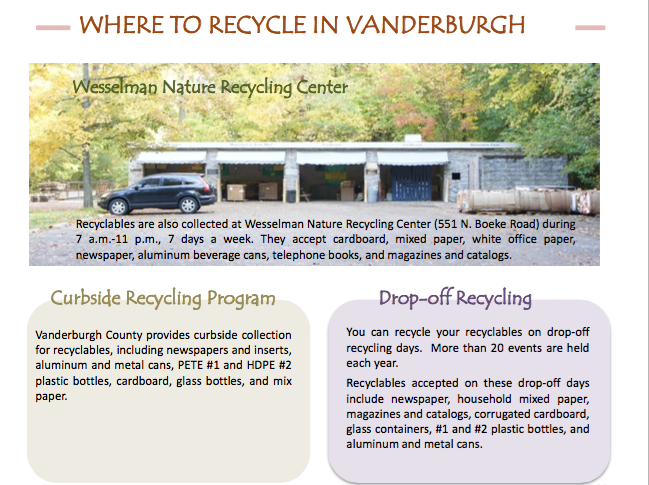 WHERE TO RECYCLE IN VANDERBURGH

Wesselman Nature Recycling Center

Recyclables are also collected at Wesselman Nature Recycling Center (551 N. Boeke Road) during 7 a.m.-11 p.m., 7 days a week. They accept cardboard, mixed paper, white office paper, newspaper, aluminum beverage cans, telephone books, and magazines and catalogs.

Curbside Recycling Program

Vanderburgh County provides curbside collection for recyclables, including newspapers and inserts, aluminum and metal cans, PETE #1 and HDPE #2 plastic bottles, cardboard, glass bottles, and mix paper.

Drop-off Recycling

You can recycle your recyclables on drop-off recycling days. More than 20 events are held each year.

Recyclables accepted on these drop-off days include newspaper, household mixed paper, magazines and catalogs, corrugated cardboard, glass containers, #1 and #2 plastic bottles, and aluminum and metal cans.